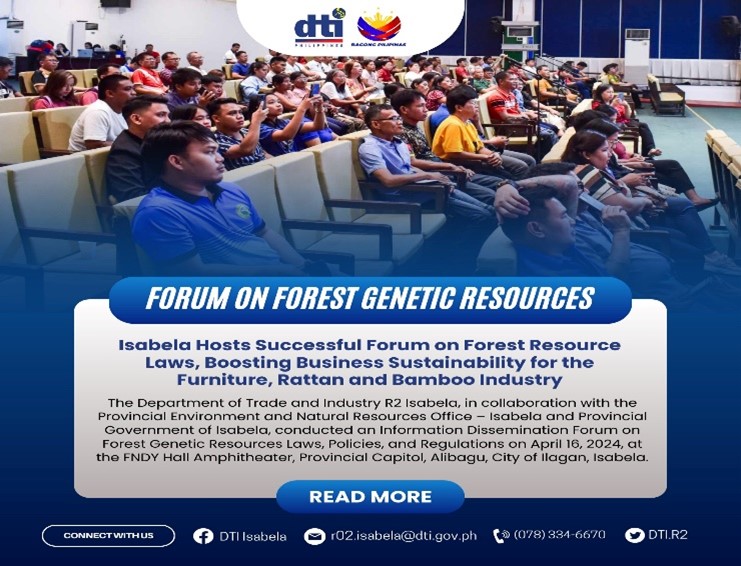 dti PHILIPPINES
BAGONG PILIPINAS

FORUM ON FOREST GENETIC RESOURCES

Isabela Hosts Successful Forum on Forest Resource Laws, Boosting Business Sustainability for the Furniture, Rattan and Bamboo Industry

The Department of Trade and Industry R2 Isabela, in collaboration with the Provincial Environment and Natural Resources Office – Isabela and Provincial Government of Isabela, conducted an Information Dissemination Forum on Forest Genetic Resources Laws, Policies, and Regulations on April 16, 2024, at the FNDY Hall Amphitheater, Provincial Capitol, Alibagu, City of Ilagan, Isabela.

READ MORE

CONNECT WITH US
DTI Isabela
r02.isabela@dti.gov.ph
(078) 334-6670
DTI.R2